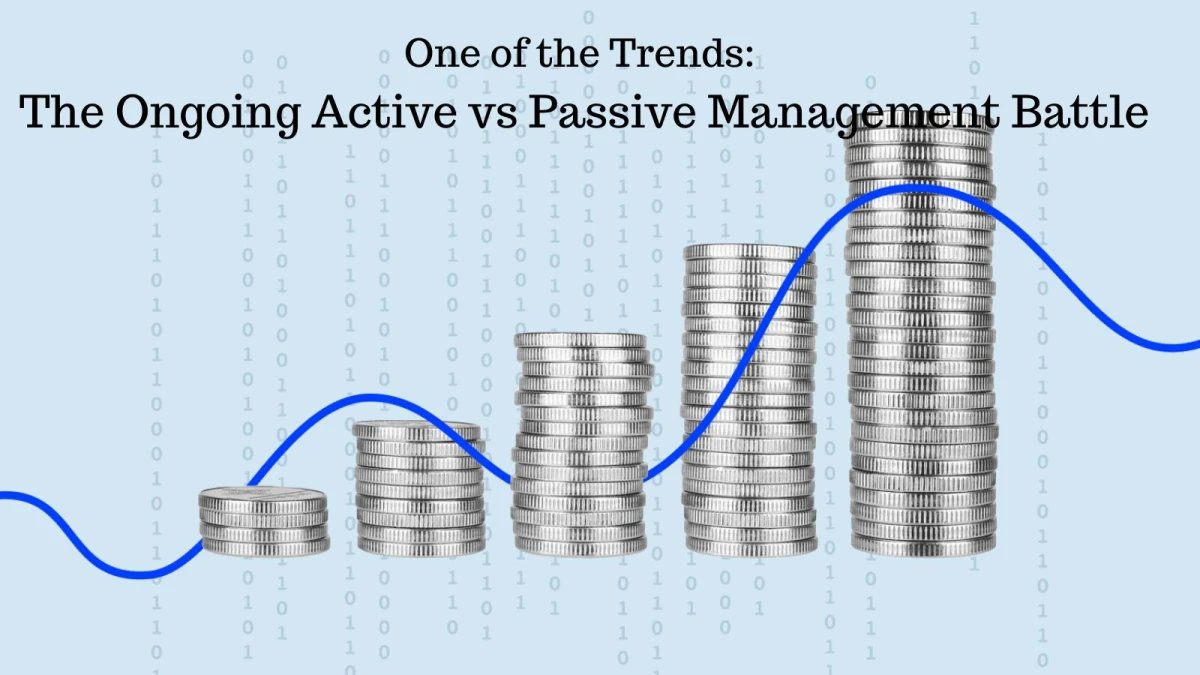 One of the Trends:
The Ongoing Active vs Passive Management Battle